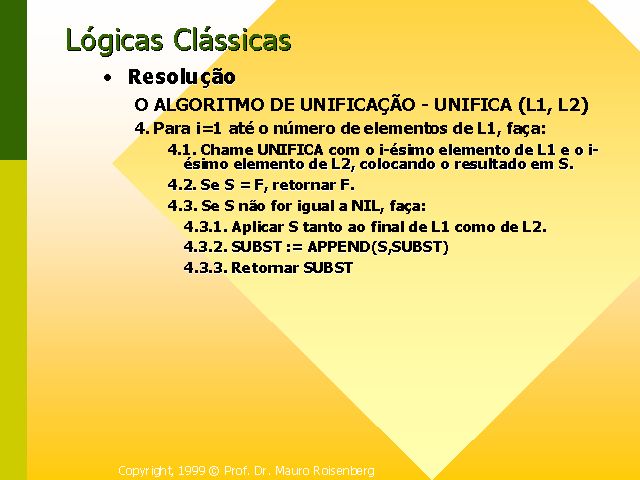 Lógicas Clássicas

• Resolução

O ALGORITMO DE UNIFICAÇÃO - UNIFICA (L1, L2)

4. Para i=1 até o número de elementos de L1, faça:

4.1. Chame UNIFICA com o i-ésimo elemento de L1 e o i-ésimo elemento de L2, colocando o resultado em S.

4.2. Se S = F, retornar F.

4.3. Se S não for igual a NIL, faça:

4.3.1. Aplicar S tanto ao final de L1 como de L2.

4.3.2. SUBST := APPEND(S,SUBST)

4.3.3. Retornar SUBST

Copyright, 1999 © Prof. Dr. Mauro Roisenberg